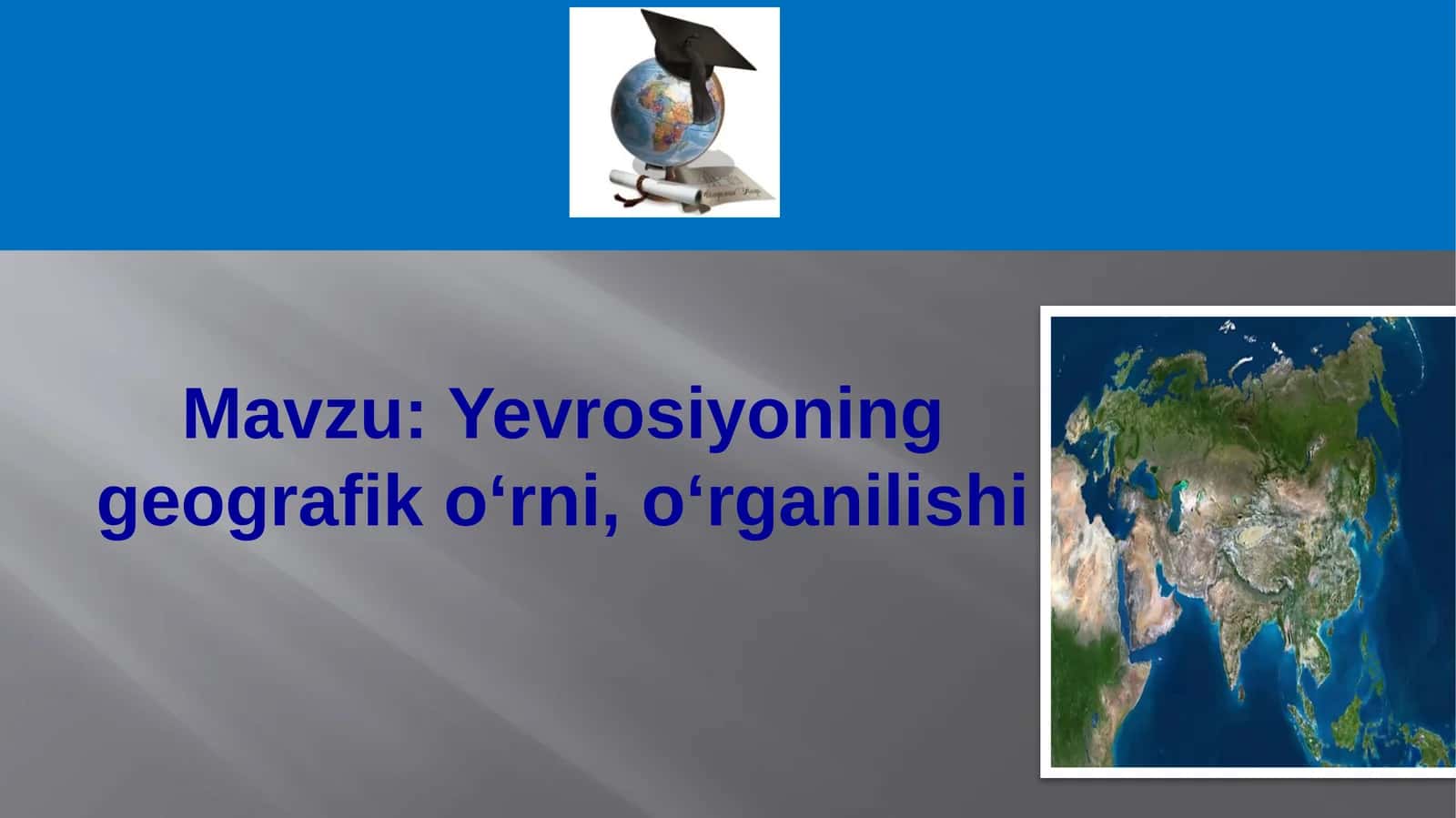 Mavzu: Yevrosiyoning geografik o‘rni, o‘rganilishi